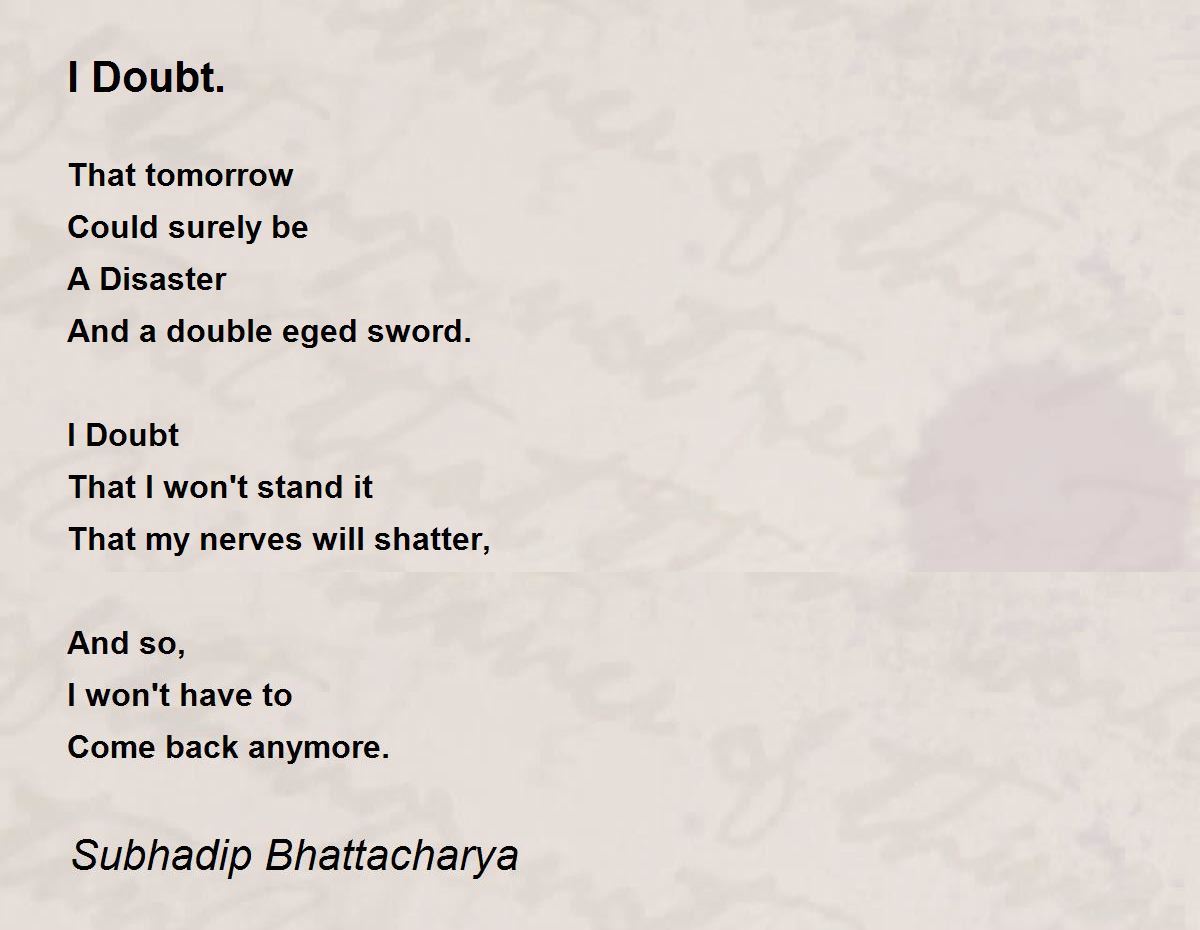 I Doubt.

That tomorrow
Could surely be
A Disaster
And a double eged sword.

I Doubt
That I won't stand it
That my nerves will shatter,

And so,
I won't have to
Come back anymore.

Subhadip Bhattacharya